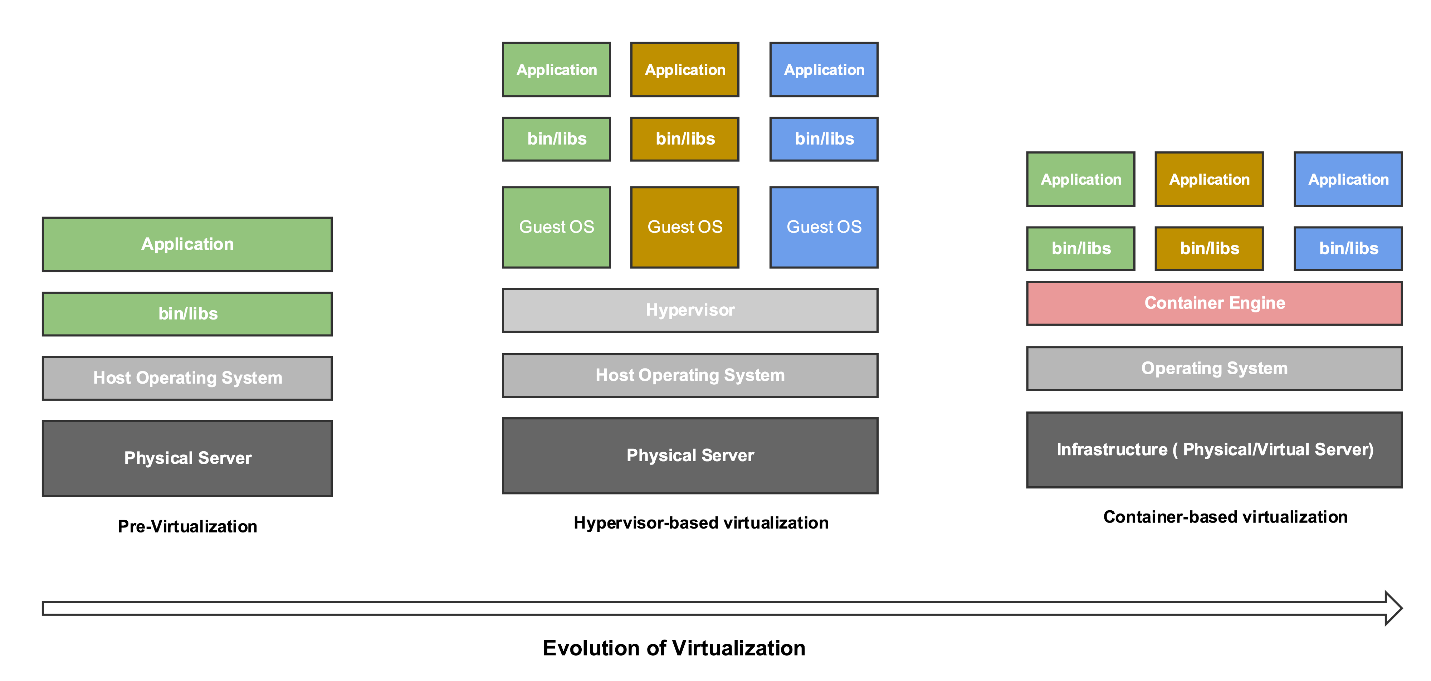 Application
bin/libs
Host Operating System
Physical Server
Pre-Virtualization

Application Application Application
bin/libs bin/libs bin/libs
Guest OS Guest OS Guest OS
Hypervisor
Host Operating System
Physical Server
Hypervisor-based virtualization

Application Application Application
bin/libs bin/libs bin/libs
Container Engine
Operating System
Infrastructure ( Physical/Virtual Server)
Container-based virtualization

Evolution of Virtualization